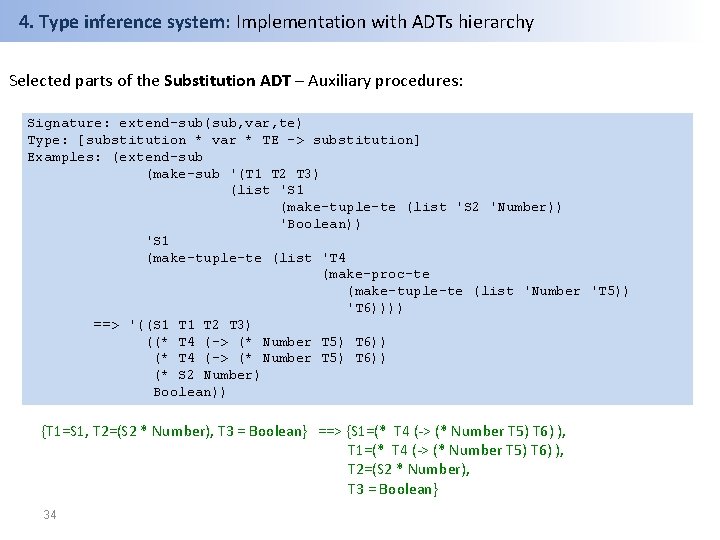 4. Type inference system: Implementation with ADTs hierarchy

Selected parts of the Substitution ADT – Auxiliary procedures:

Signature: extend-sub(sub,var,te)
Type: [substitution * var * TE -> substitution]
Examples: (extend-sub
(make-sub '(T1 T2 T3)
(list 'S1
(make-tuple-te (list 'S2 'Number))
'Boolean))
'S1
(make-tuple-te (list 'T4
(make-proc-te
(make-tuple-te (list 'Number 'T5))
'T6))))
==> '((S1 T1 T2 T3)
((* T4 (-> (* Number T5) T6))
(* T4 (-> (* Number T5) T6))
(* S2 Number)
Boolean))

{T1=S1, T2=(S2 * Number), T3 = Boolean} ==> {S1=(* T4 (-> (* Number T5) T6) ),
T1=(* T4 (-> (* Number T5) T6) ),
T2=(S2 * Number),
T3 = Boolean}

34